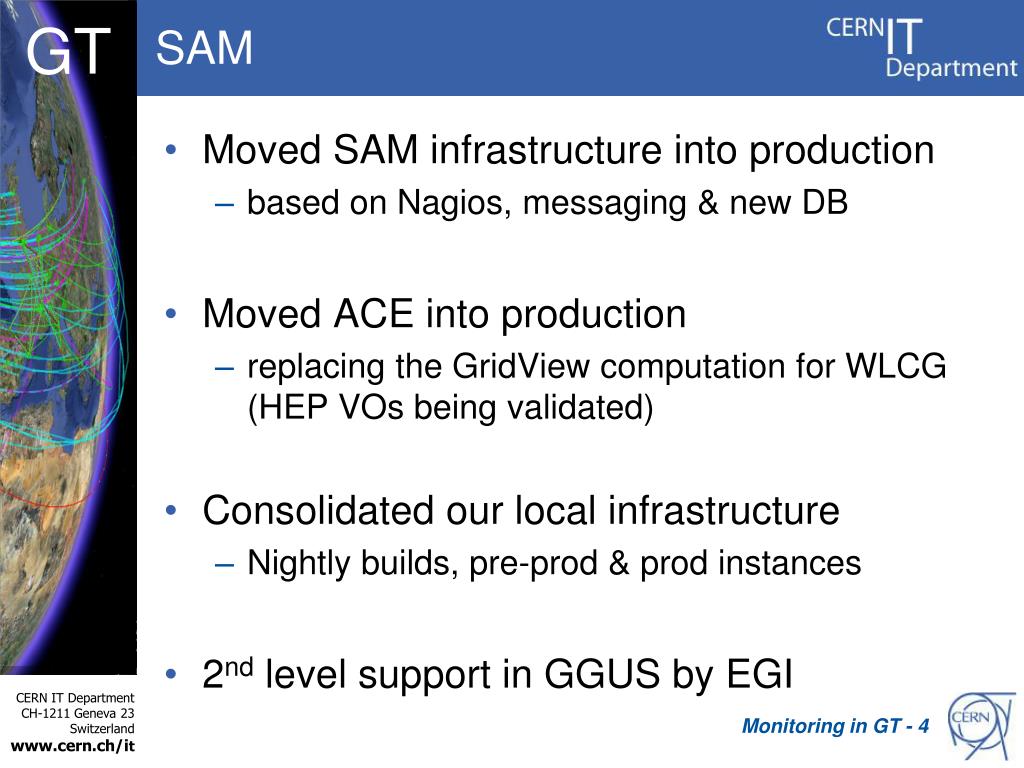 GT

SAM

CERN IT Department

• Moved SAM infrastructure into production
– based on Nagios, messaging & new DB

• Moved ACE into production
– replacing the GridView computation for WLCG (HEP VOs being validated)

• Consolidated our local infrastructure
– Nightly builds, pre-prod & prod instances

• 2$^{nd}$ level support in GGUS by EGI

CERN IT Department
CH-1211 Geneva 23
Switzerland
www.cern.ch/it

Monitoring in GT - 4

CERN